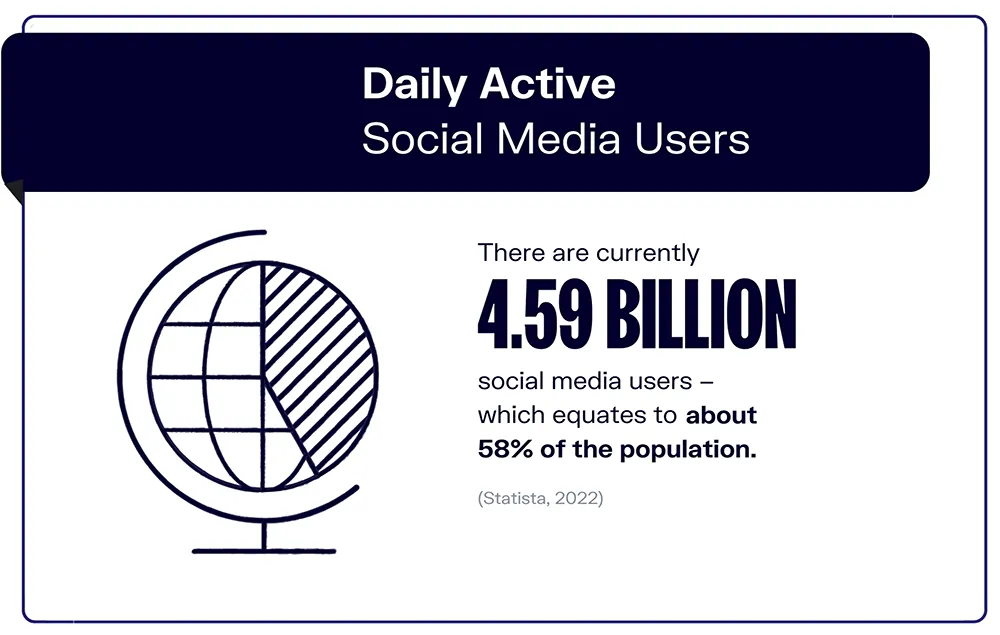 Daily Active
Social Media Users

There are currently
4.59 BILLION
social media users – which equates to about 58% of the population.

(Statista, 2022)